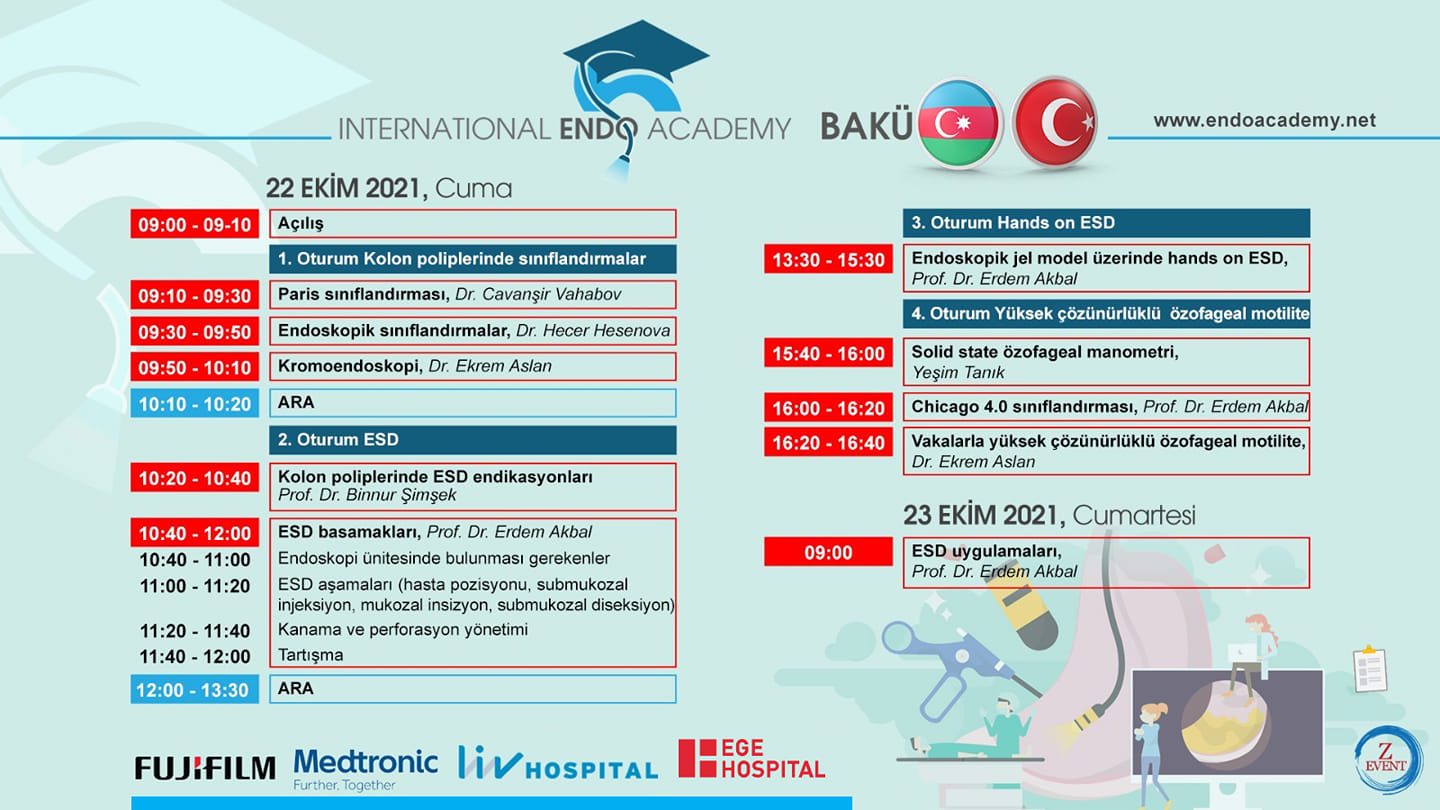 INTERNATIONAL ENDO ACADEMY BAKÜ

www.endoacademy.net

22 EKİM 2021, Cuma

09:00 - 09-10 Açılış

1. Oturum Kolon poliplerinde sınıflandırmalar

09:10 - 09:30 Paris sınıflandırması, Dr. Cavanşir Vahabov

09:30 - 09:50 Endoskopik sınıflandırmalar, Dr. Hecer Hesenova

09:50 - 10:10 Kromoendoskopi, Dr. Ekrem Aslan

10:10 - 10:20 ARA

2. Oturum ESD

10:20 - 10:40 Kolon poliplerinde ESD endikasyonları Prof. Dr. Binnur Şimşek

10:40 - 12:00 ESD basamakları, Prof. Dr. Erdem Akbal
10:40 - 11:00 Endoskopi ünitesinde bulunması gerekenler
11:00 - 11:20 ESD aşamaları (hasta pozisyonu, submukozal injeksiyon, mukozal insizyon, submukozal diseksiyon)
11:20 - 11:40 Kanama ve perforasyon yönetimi
11:40 - 12:00 Tartışma

12:00 - 13:30 ARA

3. Oturum Hands on ESD

13:30 - 15:30 Endoskopik jel model üzerinde hands on ESD, Prof. Dr. Erdem Akbal

4. Oturum Yüksek çözünürlüklü özofageal motilite

15:40 - 16:00 Solid state özofageal manometri, Yeşim Tanık

16:00 - 16:20 Chicago 4.0 sınıflandırması, Prof. Dr. Erdem Akbal

16:20 - 16:40 Vakalarla yüksek çözünürlüklü özofageal motilite, Dr. Ekrem Aslan

23 EKİM 2021, Cumartesi

09:00 ESD uygulamaları, Prof. Dr. Erdem Akbal

FUJIFILM Medtronic Further, Together liv HOSPITAL EGE HOSPITAL

Z EVENT